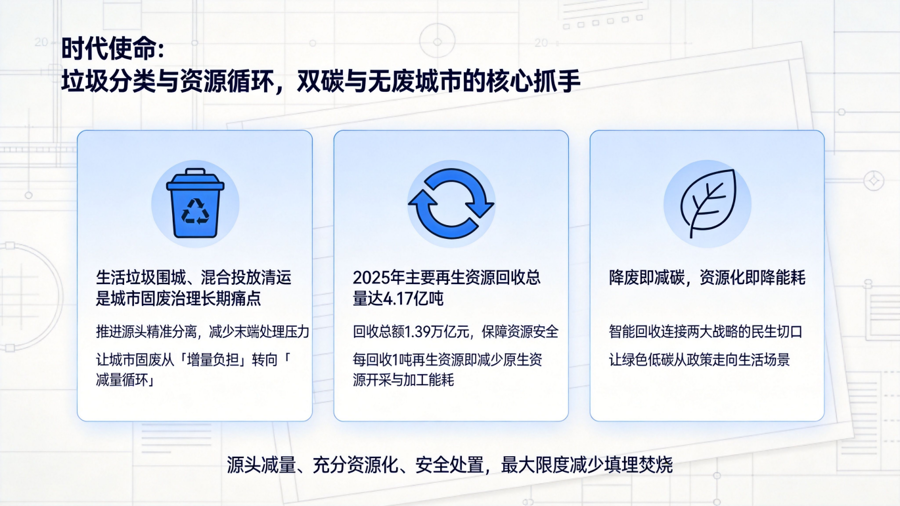 时代使命：
垃圾分类与资源循环，双碳与无废城市的核心抓手

生活垃圾围城、混合投放清运是城市固废治理长期痛点

推进源头精准分离，减少末端处理压力

让城市固废从「增量负担」转向「减量循环」

2025年主要再生资源回收总量达4.17亿吨

回收总额1.39万亿元，保障资源安全

每回收1吨再生资源即减少原生资源开采与加工能耗

降废即减碳，资源化即降能耗

智能回收连接两大战略的民生切口

让绿色低碳从政策走向生活场景

源头减量、充分资源化、安全处置，最大限度减少填埋焚烧